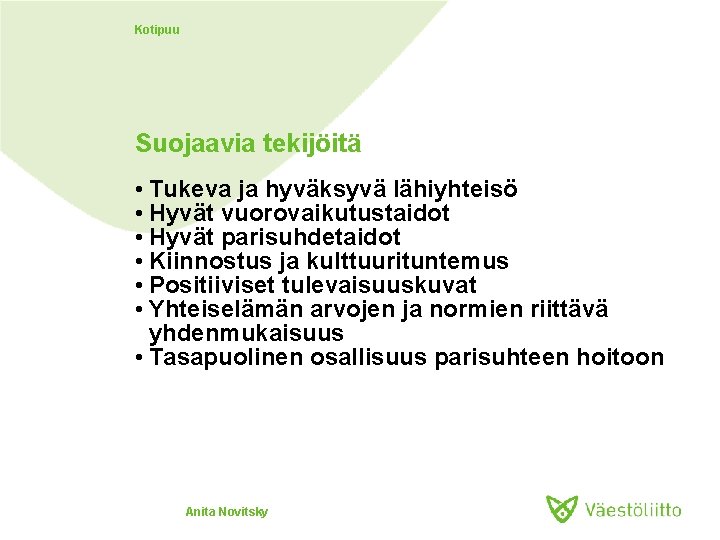 Kotipuu

Suojaavia tekijöitä

• Tukeva ja hyväksyvä lähiyhteisö
• Hyvät vuorovaikutustaidot
• Hyvät parisuhdetaidot
• Kiinnostus ja kulttuurituntemus
• Positiiviset tulevaisuuskuvat
• Yhteiselämän arvojen ja normien riittävä yhdenmukaisuus
• Tasapuolinen osallisuus parisuhteen hoitoon

Anita Novitsky

Väestöliitto